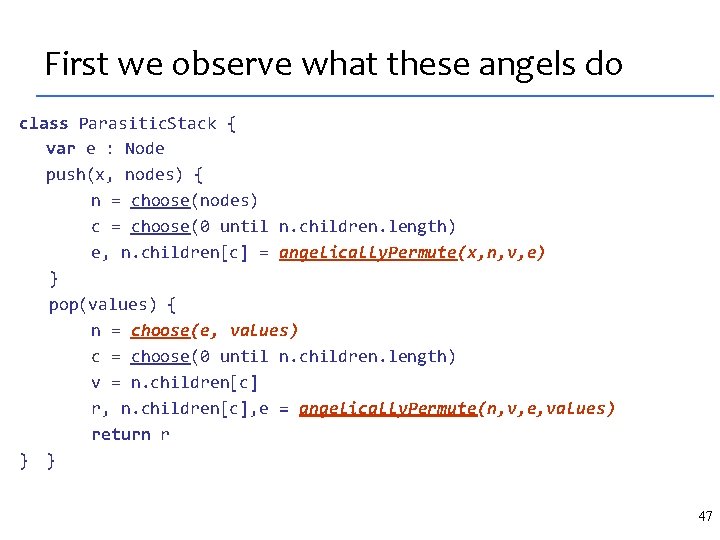 First we observe what these angels do

class ParasiticStack {
var e : Node
push(x, nodes) {
n = choose(nodes)
c = choose(0 until n.children.length)
e, n.children[c] = angelicallyPermute(x,n,v,e)
}
pop(values) {
n = choose(e, values)
c = choose(0 until n.children.length)
v = n.children[c]
r, n.children[c],e = angelicallyPermute(n,v,e,values)
return r
} }

47